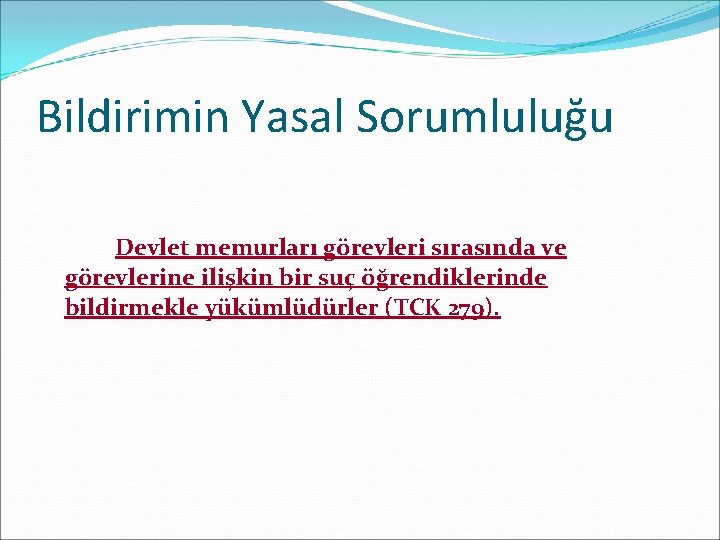 Bildirimin Yasal Sorumluluğu

Devlet memurları görevleri sırasında ve görevlerine ilişkin bir suç öğrendiklerinde bildirmekle yükümlüdürler (TCK 279).